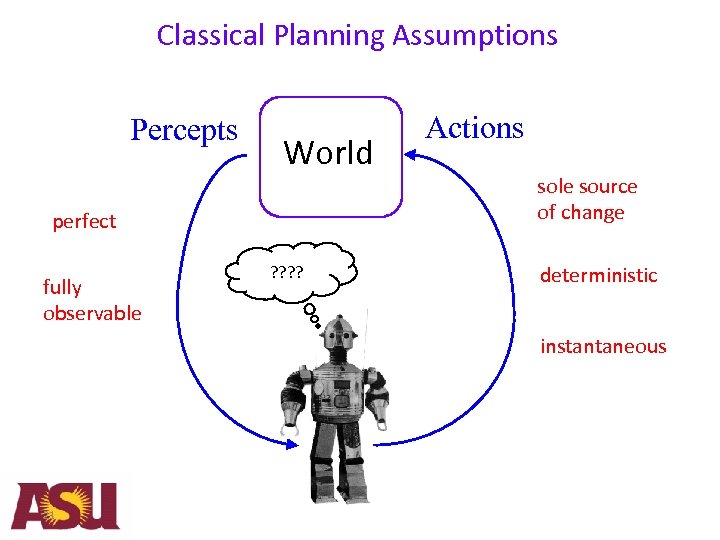 Classical Planning Assumptions

Percepts

World

Actions

perfect

fully observable

????

sole source of change

deterministic

instantaneous

ASU